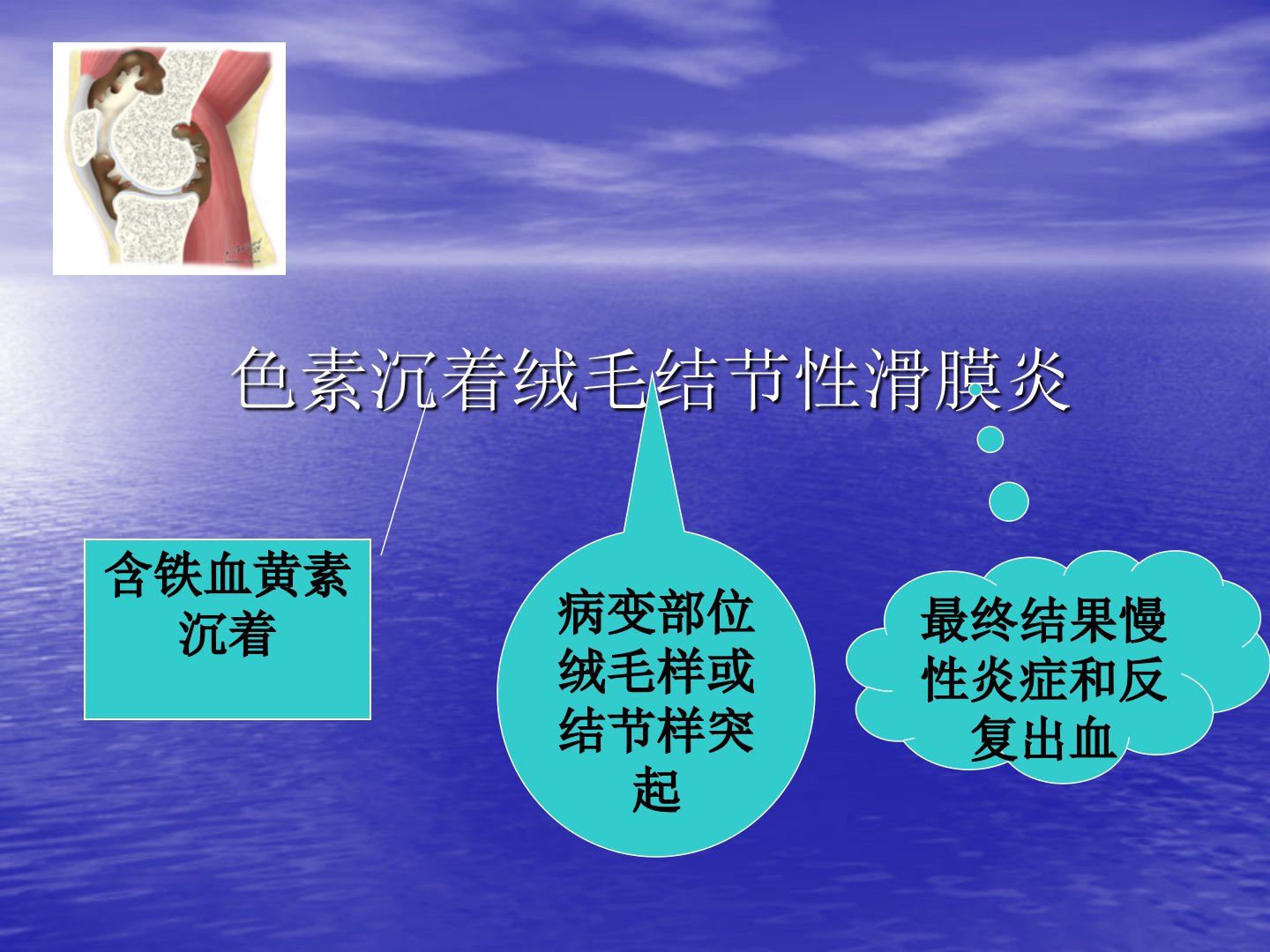 色素沉着绒毛结节性滑膜炎

含铁血黄素沉着

病变部位绒毛样或结节样突起

最终结果慢性炎症和反复出血